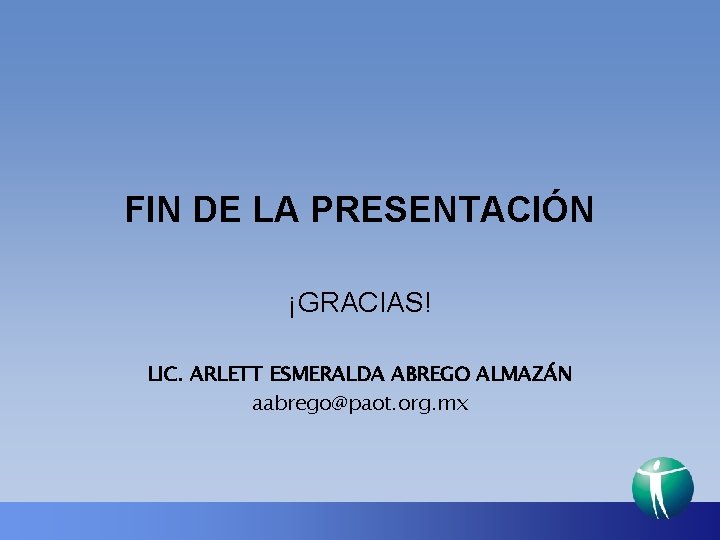 FIN DE LA PRESENTACIÓN

¡GRACIAS!

LIC. ARLETT ESMERALDA ABREGO ALMAZÁN
aabrego@paot.org.mx